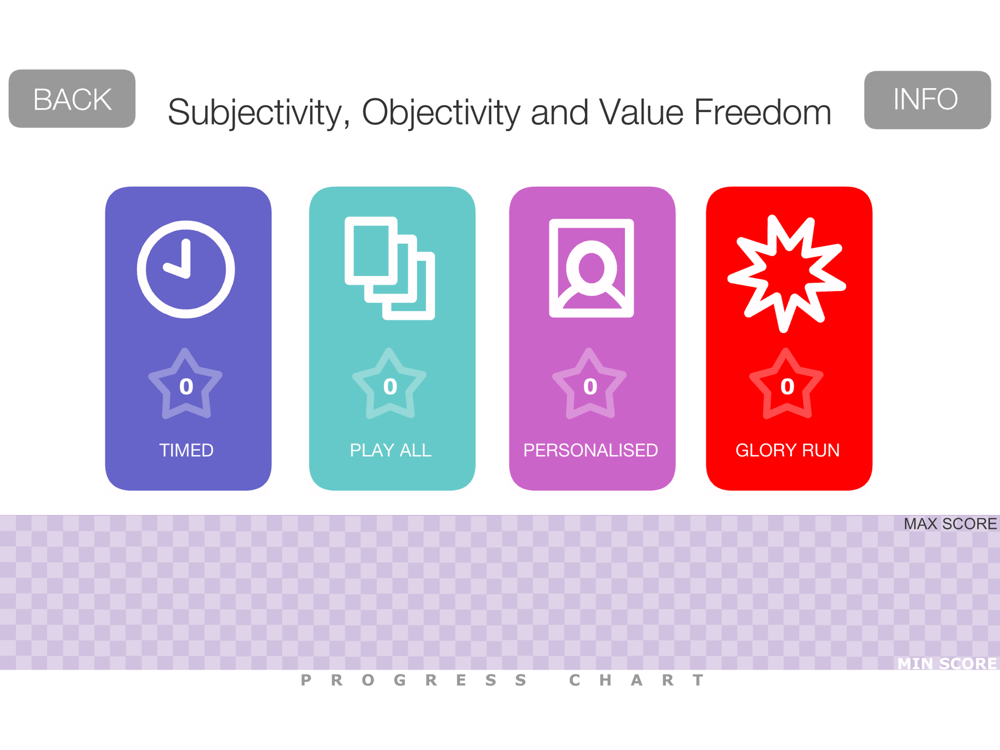 BACK

Subjectivity, Objectivity and Value Freedom

INFO

0
TIMED

0
PLAY ALL

0
PERSONALISED

0
GLORY RUN

MAX SCORE

MIN SCORE

PROGRESS CHART